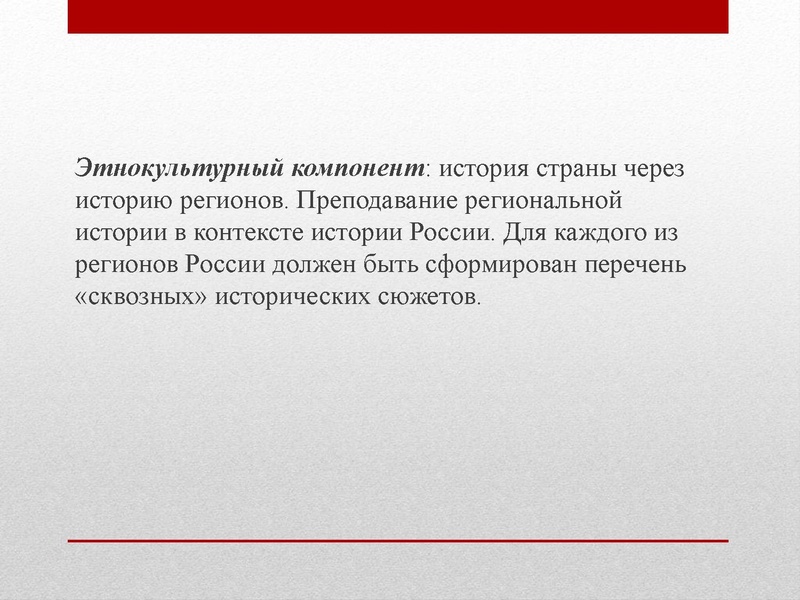 Этнокультурный компонент: история страны через историю регионов. Преподавание региональной истории в контексте истории России. Для каждого из регионов России должен быть сформирован перечень «сквозных» исторических сюжетов.